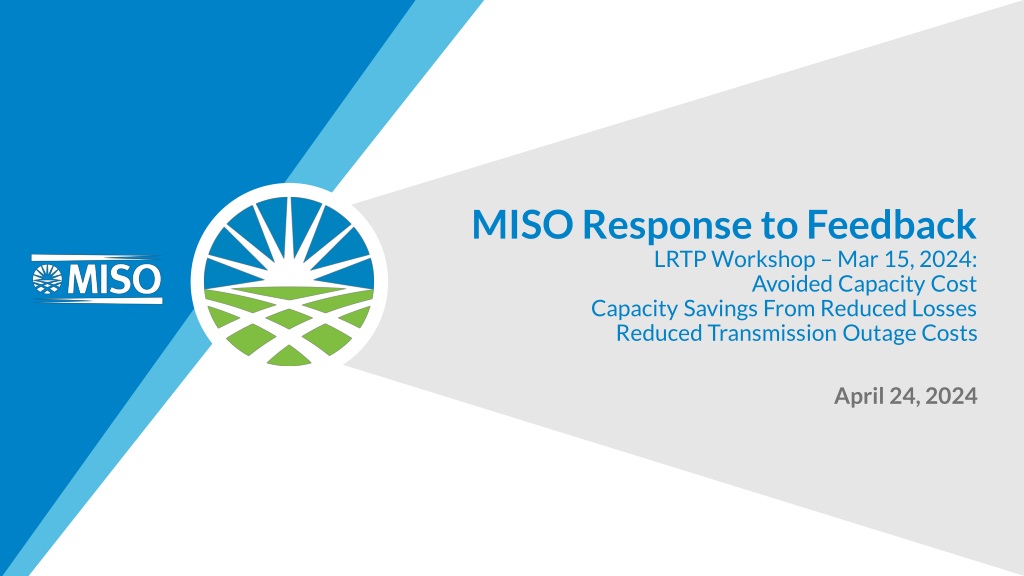 MISO

MISO Response to Feedback

LRTP Workshop – Mar 15, 2024:
Avoided Capacity Cost
Capacity Savings From Reduced Losses
Reduced Transmission Outage Costs

April 24, 2024